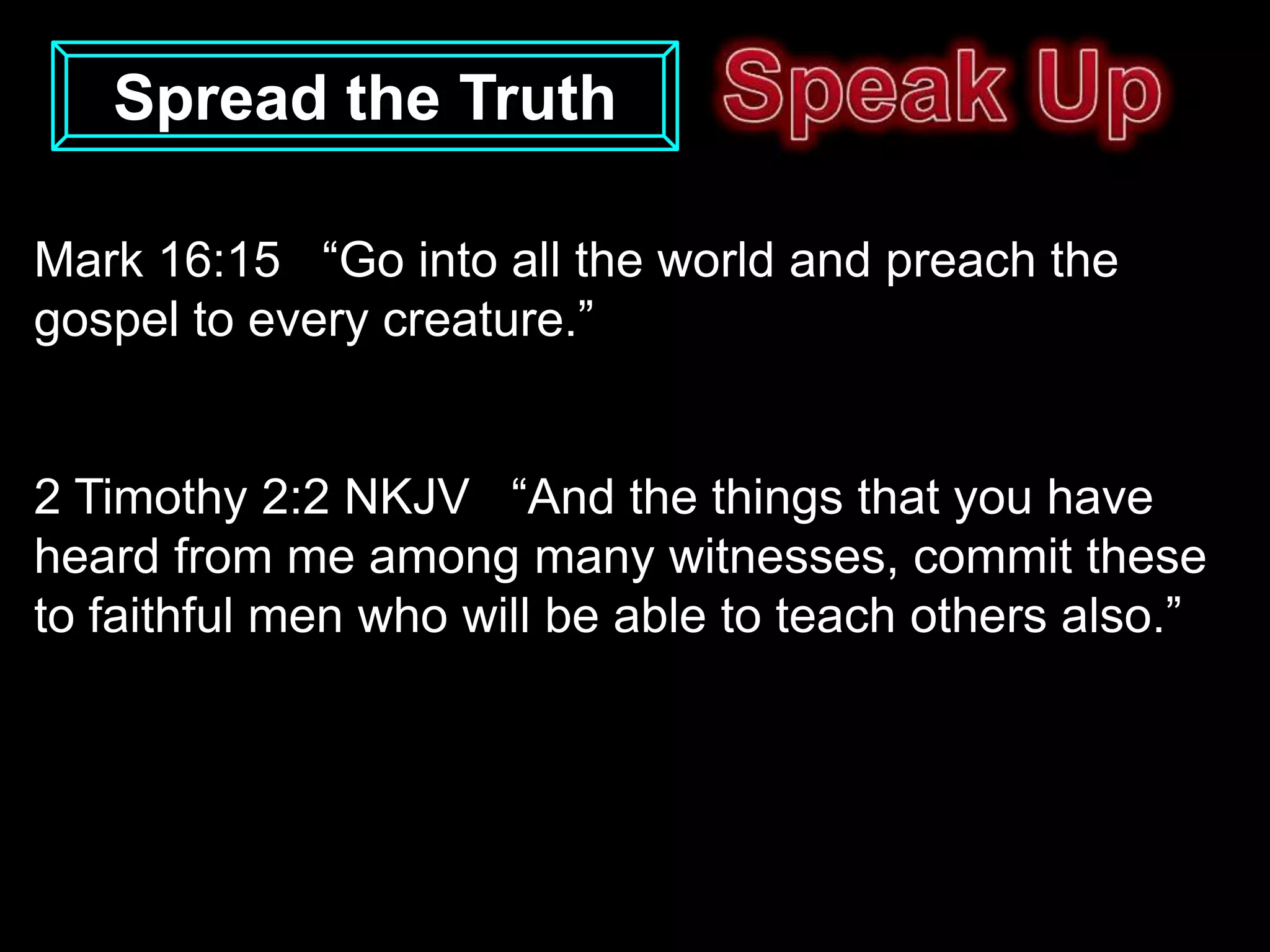 Spread the Truth

Speak Up

Mark 16:15 “Go into all the world and preach the gospel to every creature.”

2 Timothy 2:2 NKJV “And the things that you have heard from me among many witnesses, commit these to faithful men who will be able to teach others also.”